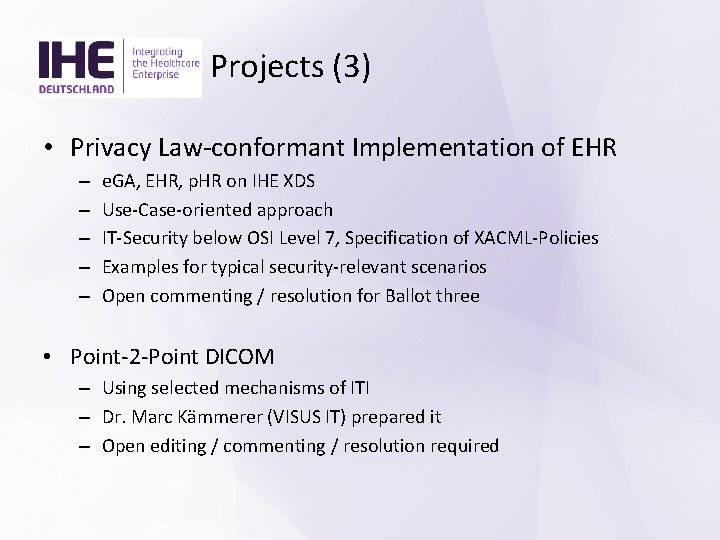 IHE DEUTSCHLAND Integrating the Healthcare Enterprise

Projects (3)

• Privacy Law-conformant Implementation of EHR
– eGA, EHR, pHR on IHE XDS
– Use-Case-oriented approach
– IT-Security below OSI Level 7, Specification of XACML-Policies
– Examples for typical security-relevant scenarios
– Open commenting / resolution for Ballot three

• Point-2-Point DICOM
– Using selected mechanisms of ITI
– Dr. Marc Kämmerer (VISUS IT) prepared it
– Open editing / commenting / resolution required